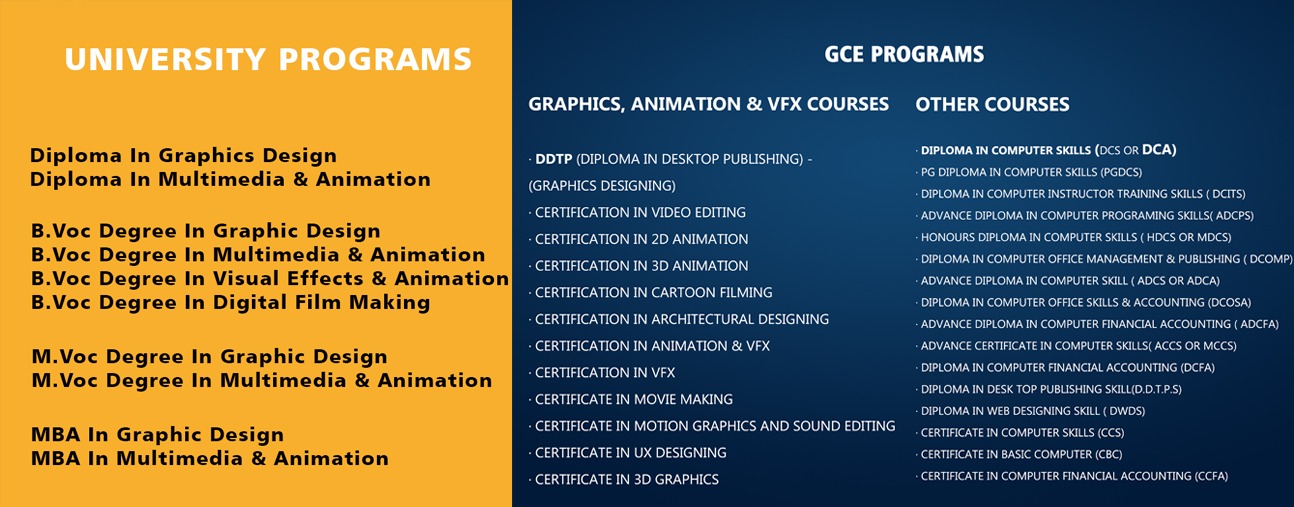 UNIVERSITY PROGRAMS

Diploma In Graphics Design
Diploma In Multimedia & Animation

B.Voc Degree In Graphic Design
B.Voc Degree In Multimedia & Animation
B.Voc Degree In Visual Effects & Animation
B.Voc Degree In Digital Film Making

M.Voc Degree In Graphic Design
M.Voc Degree In Multimedia & Animation

MBA In Graphic Design
MBA In Multimedia & Animation

GCE PROGRAMS

GRAPHICS, ANIMATION & VFX COURSES

· DDTP (DIPLOMA IN DESKTOP PUBLISHING) - (GRAPHICS DESIGNING)
· CERTIFICATION IN VIDEO EDITING
· CERTIFICATION IN 2D ANIMATION
· CERTIFICATION IN 3D ANIMATION
· CERTIFICATION IN CARTOON FILMING
· CERTIFICATION IN ARCHITECTURAL DESIGNING
· CERTIFICATION IN ANIMATION & VFX
· CERTIFICATION IN VFX
· CERTIFICATE IN MOVIE MAKING
· CERTIFICATE IN MOTION GRAPHICS AND SOUND EDITING
· CERTIFICATE IN UX DESIGNING
· CERTIFICATE IN 3D GRAPHICS

OTHER COURSES

· DIPLOMA IN COMPUTER SKILLS (DCS OR DCA)
· PG DIPLOMA IN COMPUTER SKILLS (PGDCS)
· DIPLOMA IN COMPUTER INSTRUCTOR TRAINING SKILLS ( DCITS)
· ADVANCE DIPLOMA IN COMPUTER PROGRAMING SKILLS( ADCPS)
· HONOURS DIPLOMA IN COMPUTER SKILLS ( HDCS OR MDCS)
· DIPLOMA IN COMPUTER OFFICE MANAGEMENT & PUBLISHING ( DCOMP)
· ADVANCE DIPLOMA IN COMPUTER SKILL ( ADCS OR ADCA)
· DIPLOMA IN COMPUTER OFFICE SKILLS & ACCOUNTING (DCOSA)
· ADVANCE DIPLOMA IN COMPUTER FINANCIAL ACCOUNTING ( ADCFA)
· ADVANCE CERTIFICATE IN COMPUTER SKILLS( ACCS OR MCCS)
· DIPLOMA IN COMPUTER FINANCIAL ACCOUNTING (DCFA)
· DIPLOMA IN DESK TOP PUBLISHING SKILL(D.D.T.P.S)
· DIPLOMA IN WEB DESIGNING SKILL ( DWDS)
· CERTIFICATE IN COMPUTER SKILLS (CCS)
· CERTIFICATE IN BASIC COMPUTER (CBC)
· CERTIFICATE IN COMPUTER FINANCIAL ACCOUNTING (CCFA)